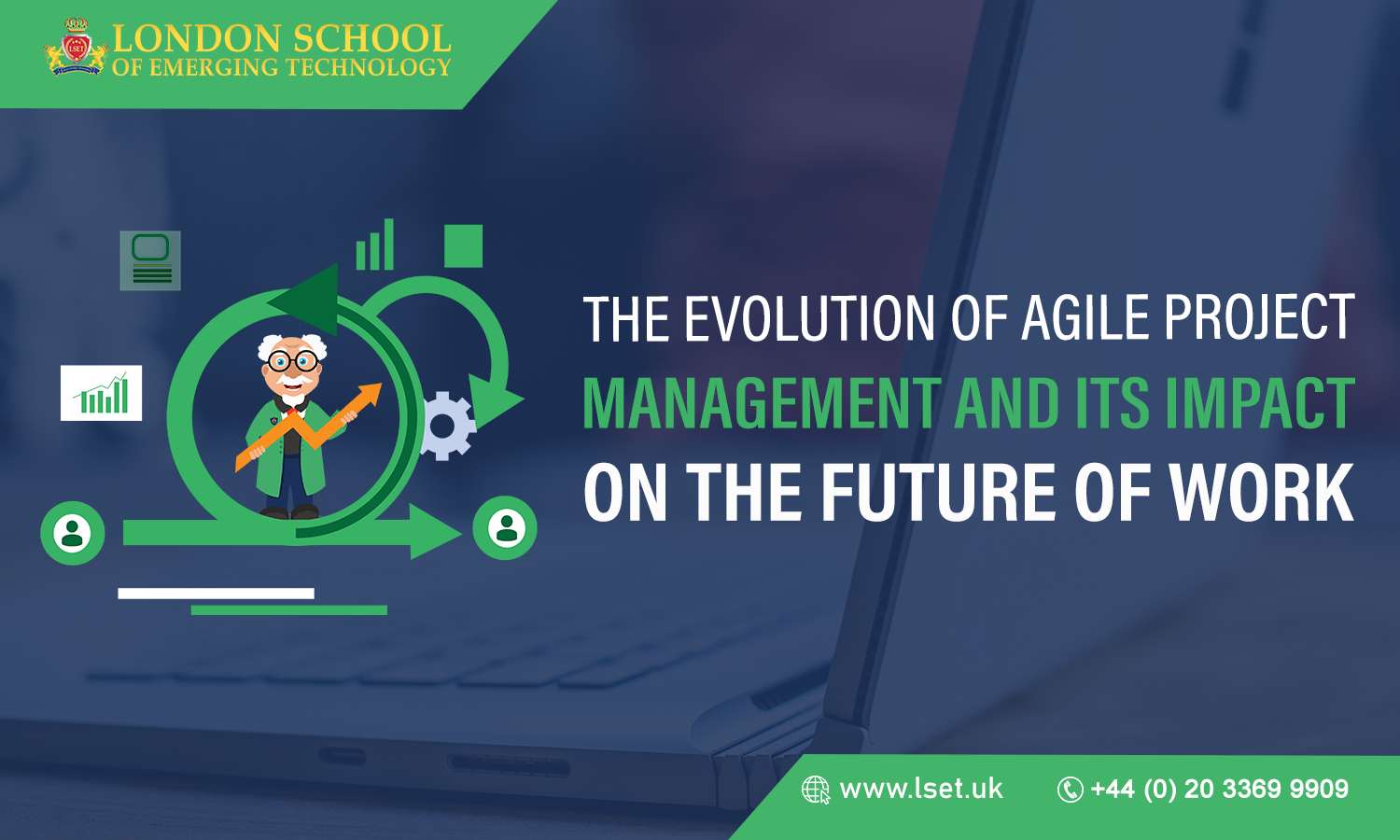 LSET

LONDON SCHOOL
OF EMERGING TECHNOLOGY

THE EVOLUTION OF AGILE PROJECT MANAGEMENT AND ITS IMPACT ON THE FUTURE OF WORK

www.lset.uk +44 (0) 20 3369 9909